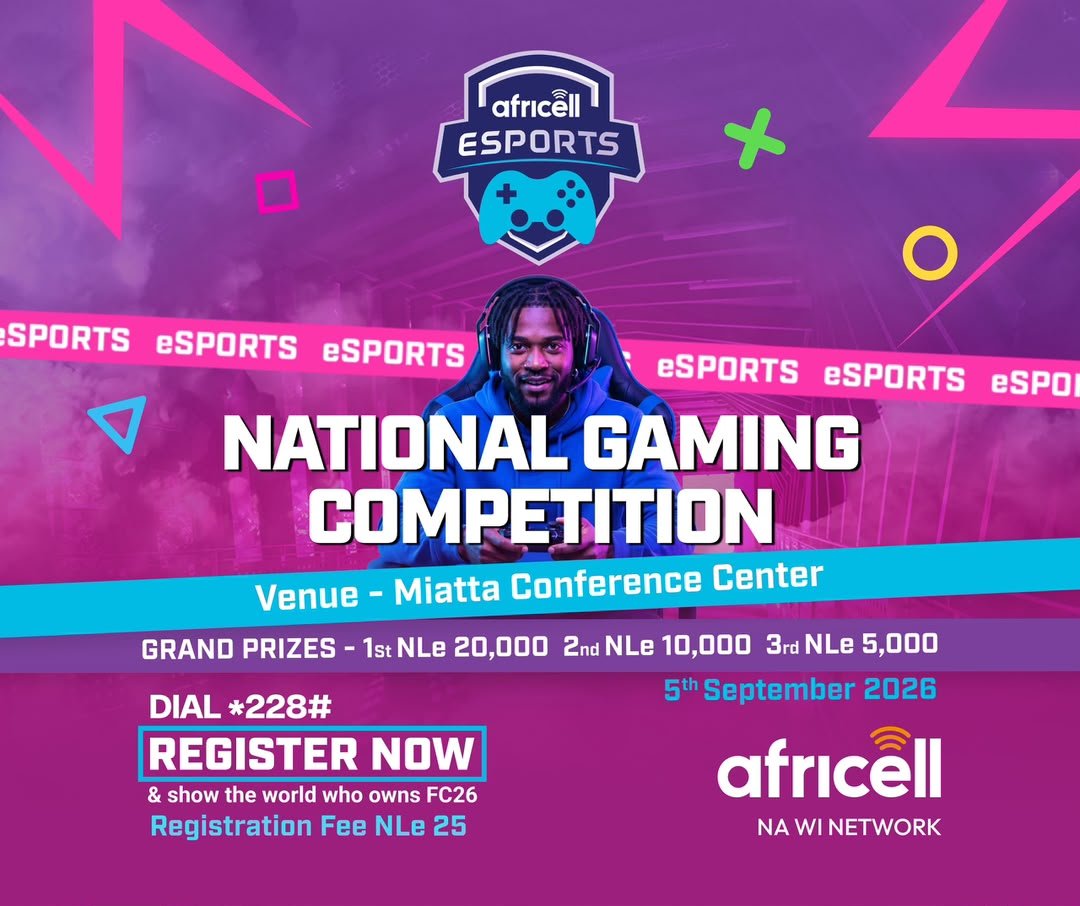 africell
ESPORTS

eSPORTS eSPORTS eSPORTS eSPORTS eSPORTS eSPO

NATIONAL GAMING COMPETITION

Venue - Miatta Conference Center

GRAND PRIZES - 1st NLe 20,000 2nd NLe 10,000 3rd NLe 5,000

5th September 2026

DIAL *228#
REGISTER NOW
& show the world who owns FC26
Registration Fee NLe 25

africell
NA WI NETWORK